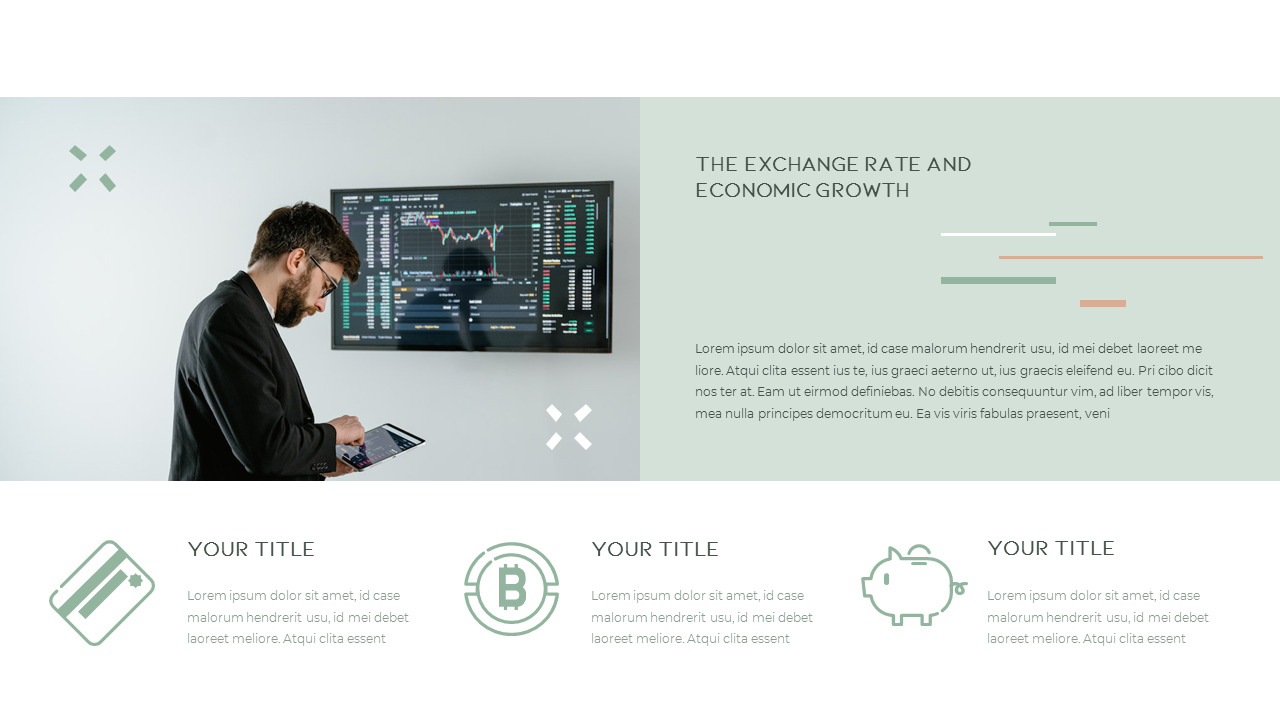 THE EXCHANGE RATE AND ECONOMIC GROWTH

Lorem ipsum dolor sit amet, id case malorum hendrerit usu, id mei debet laoreet me liore. Atqui clita essent ius te, ius graeci aeterno ut, ius graecis eleifend eu. Pri cibo dicit nos ter at. Eam ut eirmod definiebas. No debitis consequuntur vim, ad liber tempor vis, mea nulla principes democritum eu. Ea vis viris fabulas praesent, veni

YOUR TITLE

Lorem ipsum dolor sit amet, id case malorum hendrerit usu, id mei debet laoreet meliore. Atqui clita essent

YOUR TITLE

Lorem ipsum dolor sit amet, id case malorum hendrerit usu, id mei debet laoreet meliore. Atqui clita essent

YOUR TITLE

Lorem ipsum dolor sit amet, id case malorum hendrerit usu, id mei debet laoreet meliore. Atqui clita essent